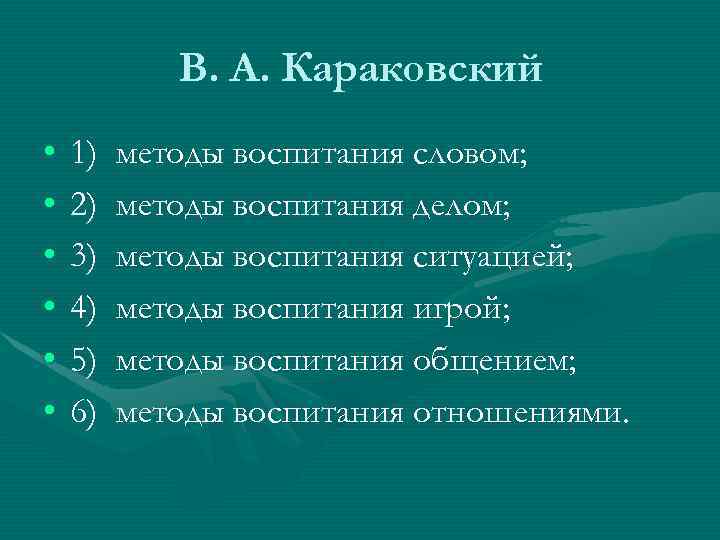 В. А. Караковский

• 1) методы воспитания словом;
• 2) методы воспитания делом;
• 3) методы воспитания ситуацией;
• 4) методы воспитания игрой;
• 5) методы воспитания общением;
• 6) методы воспитания отношениями.